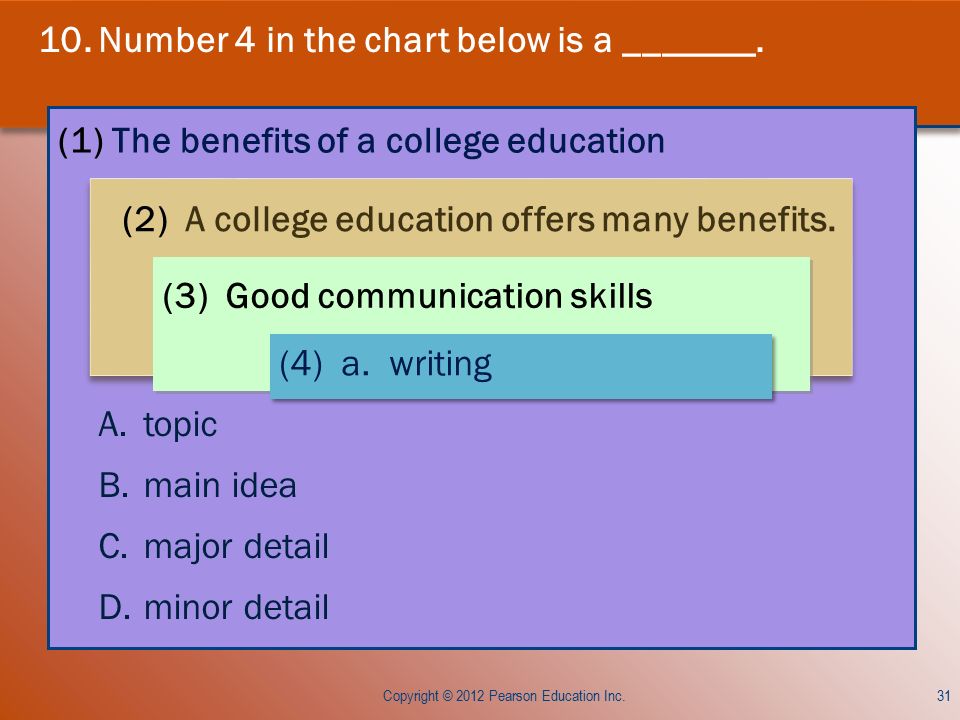 10. Number 4 in the chart below is a _______.

(1) The benefits of a college education

(2) A college education offers many benefits.

(3) Good communication skills

(4) a. writing

A. topic

B. main idea

C. major detail

D. minor detail

Copyright © 2012 Pearson Education Inc.

31